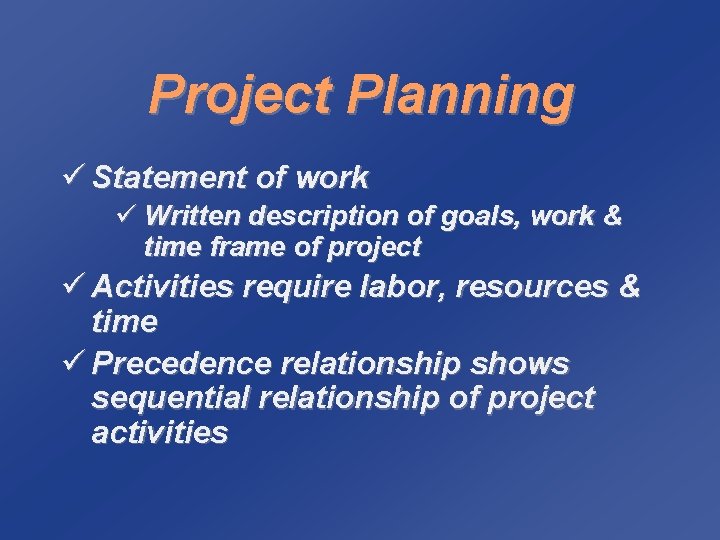 Project Planning

✓ Statement of work

✓ Written description of goals, work & time frame of project

✓ Activities require labor, resources & time

✓ Precedence relationship shows sequential relationship of project activities